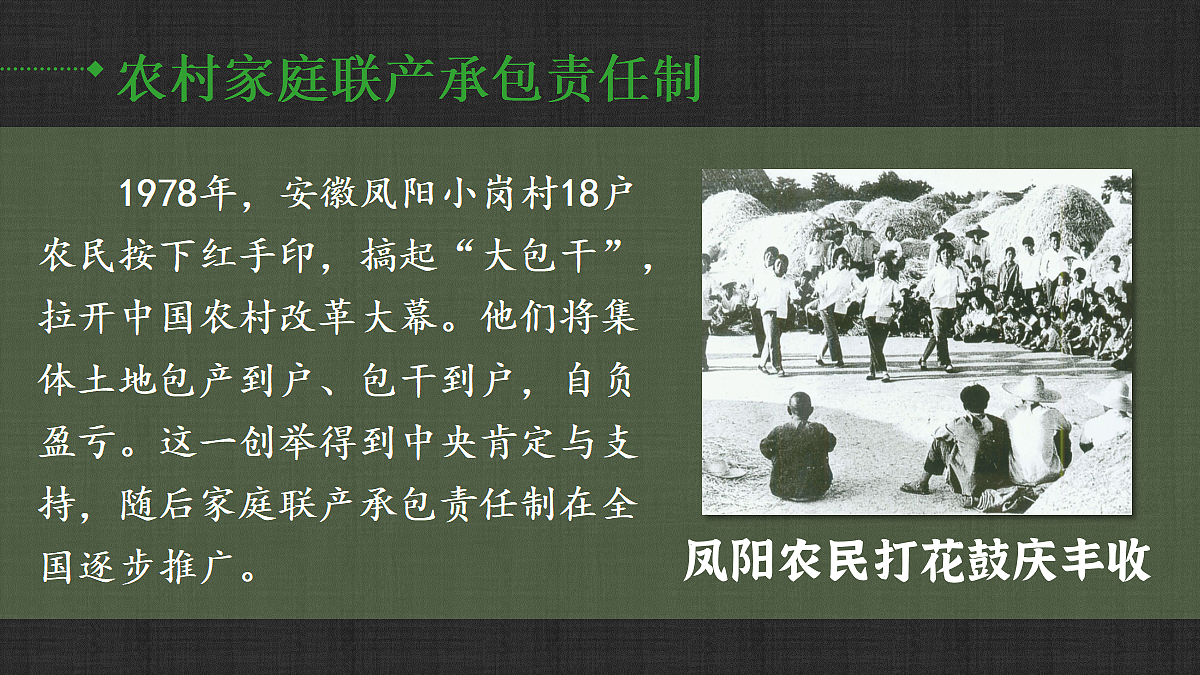 农村家庭联产承包责任制

1978年，安徽凤阳小岗村18户农民按下红手印，搞起“大包干”，拉开中国农村改革大幕。他们将集体土地包产到户、包干到户，自负盈亏。这一创举得到中央肯定与支持，随后家庭联产承包责任制在全国逐步推广。

凤阳农民打花鼓庆丰收